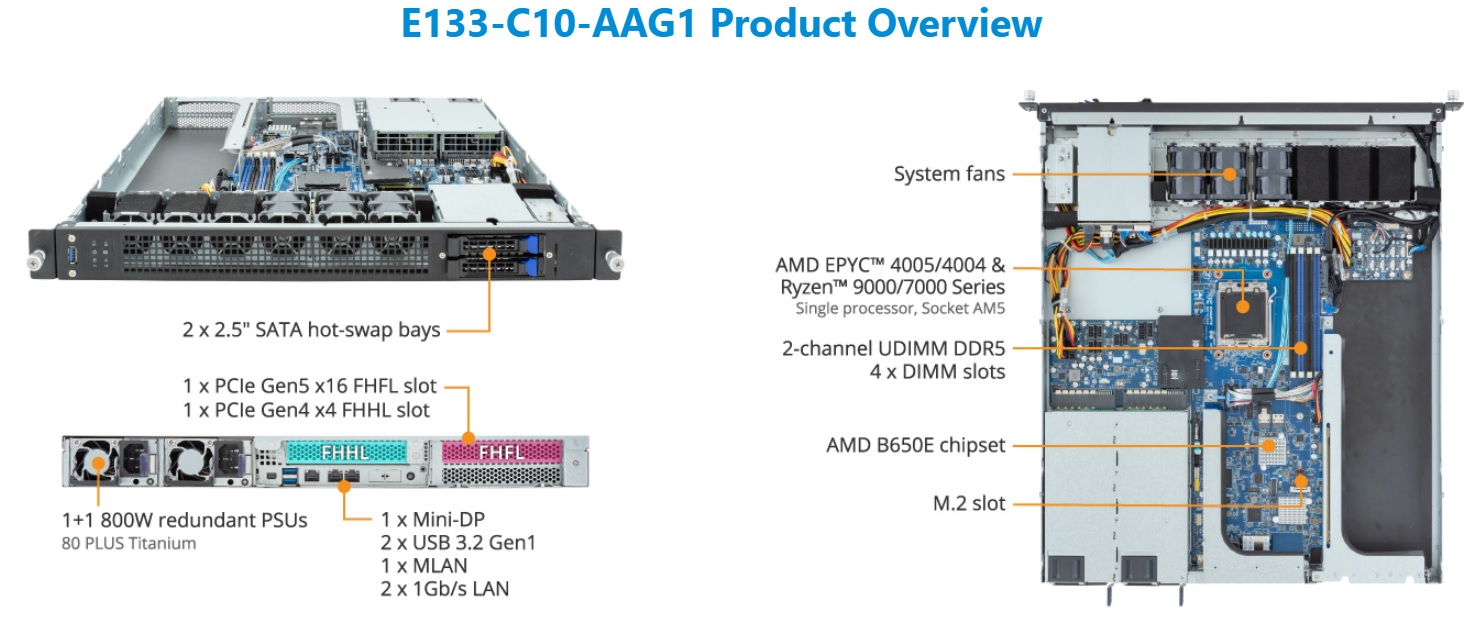 E133-C10-AAG1 Product Overview

2 x 2.5" SATA hot-swap bays

1 x PCIe Gen5 x16 FHFL slot
1 x PCIe Gen4 x4 FHHL slot

FHHL

FHFL

1+1 800W redundant PSUs
80 PLUS Titanium

1 x Mini-DP
2 x USB 3.2 Gen1
1 x MLAN
2 x 1Gb/s LAN

System fans

AMD EPYC™ 4005/4004 &
Ryzen™ 9000/7000 Series
Single processor, Socket AM5

2-channel UDIMM DDR5
4 x DIMM slots

AMD B650E chipset

M.2 slot